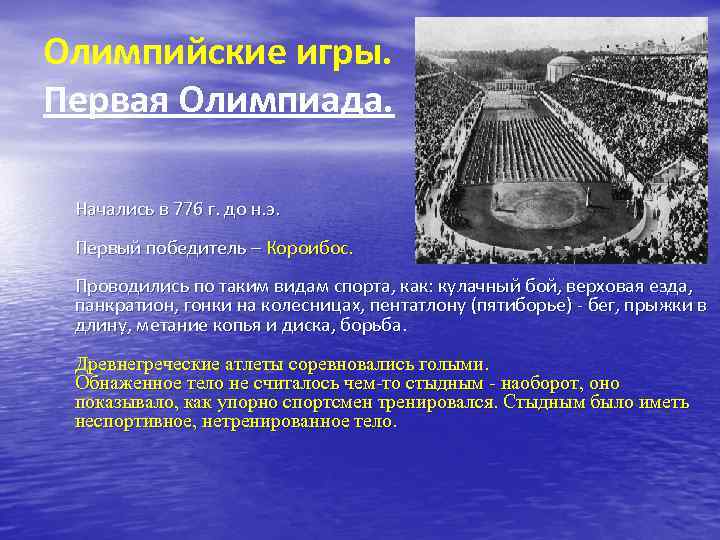 Олимпийские игры.
Первая Олимпиада.

Начались в 776 г. до н.э.

Первый победитель – Короибос.

Проводились по таким видам спорта, как: кулачный бой, верховая езда, панкратион, гонки на колесницах, пентатлону (пятиборье) - бег, прыжки в длину, метание копья и диска, борьба.

Древнегреческие атлеты соревновались голыми.
Обнаженное тело не считалось чем-то стыдным - наоборот, оно показывало, как упорно спортсмен тренировался. Стыдным было иметь неспортивное, нетренированное тело.